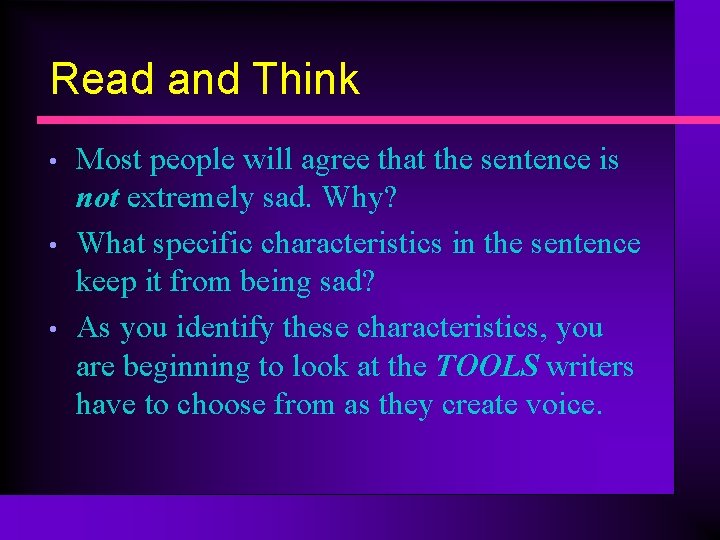 Read and Think

• Most people will agree that the sentence is not extremely sad. Why?
• What specific characteristics in the sentence keep it from being sad?
• As you identify these characteristics, you are beginning to look at the TOOLS writers have to choose from as they create voice.